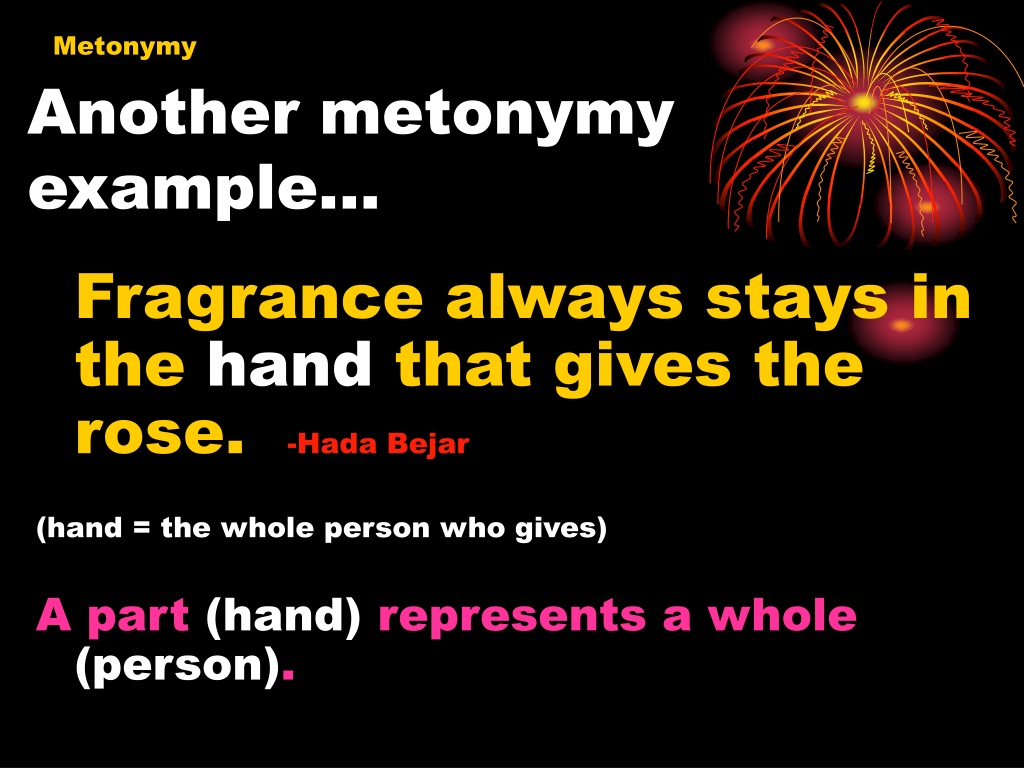 Metonymy

Another metonymy example…

Fragrance always stays in the hand that gives the rose. -Hada Bejar

(hand = the whole person who gives)

A part (hand) represents a whole (person).